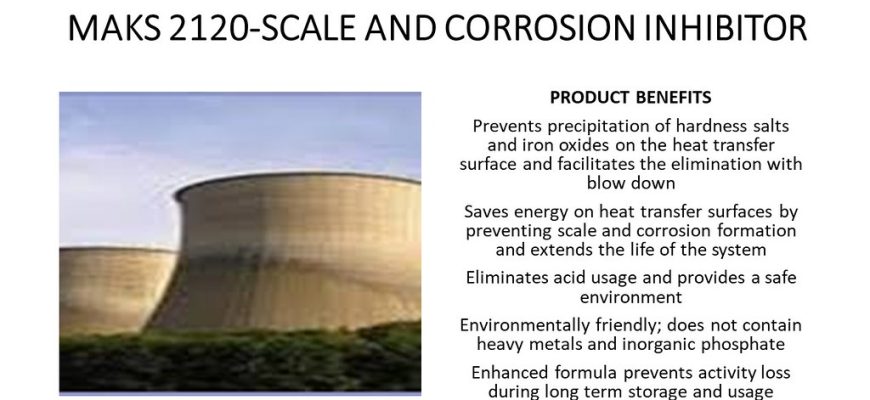 MAKS 2120-SCALE AND CORROSION INHIBITOR

PRODUCT BENEFITS

Prevents precipitation of hardness salts and iron oxides on the heat transfer surface and facilitates the elimination with blow down

Saves energy on heat transfer surfaces by preventing scale and corrosion formation and extends the life of the system

Eliminates acid usage and provides a safe environment

Environmentally friendly; does not contain heavy metals and inorganic phosphate

Enhanced formula prevents activity loss during long term storage and usage